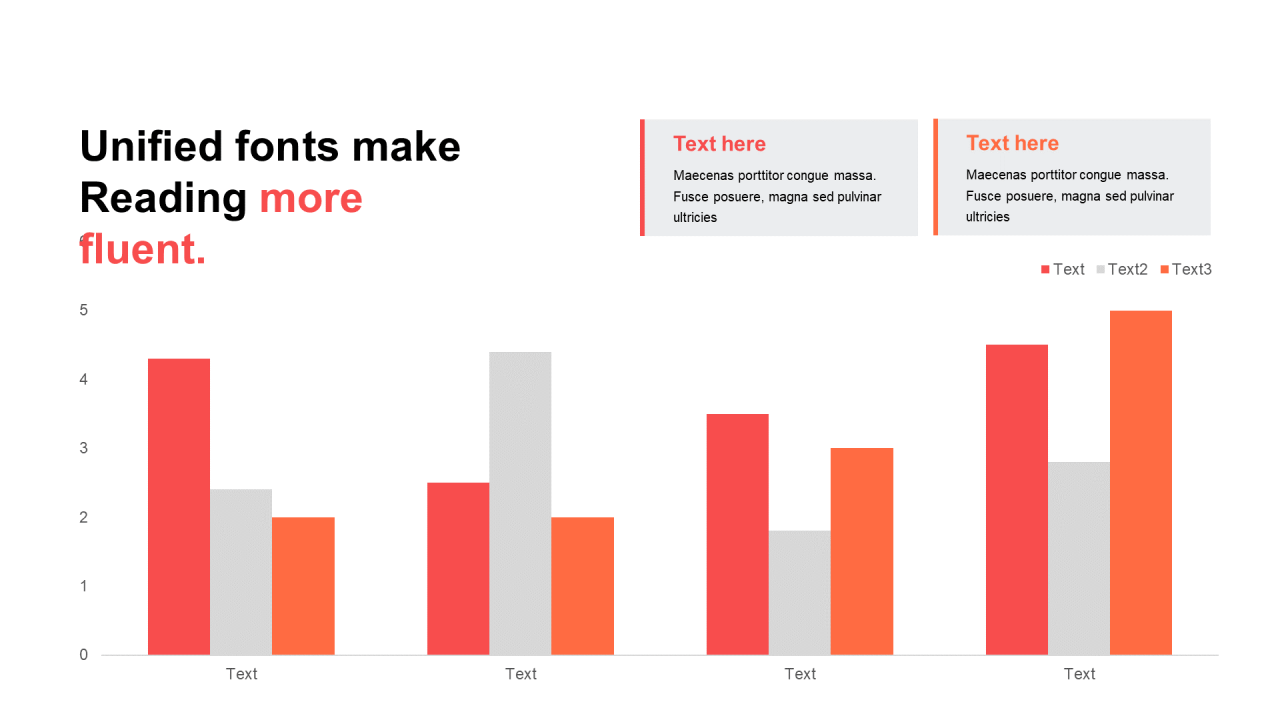 Unified fonts make Reading more fluent.

Text here

Maecenas porttitor congue massa. Fusce posuere, magna sed pulvinar ultricies

Text here

Maecenas porttitor congue massa. Fusce posuere, magna sed pulvinar ultricies

Text Text2 Text3

5
4
3
2
1
0

Text Text Text Text